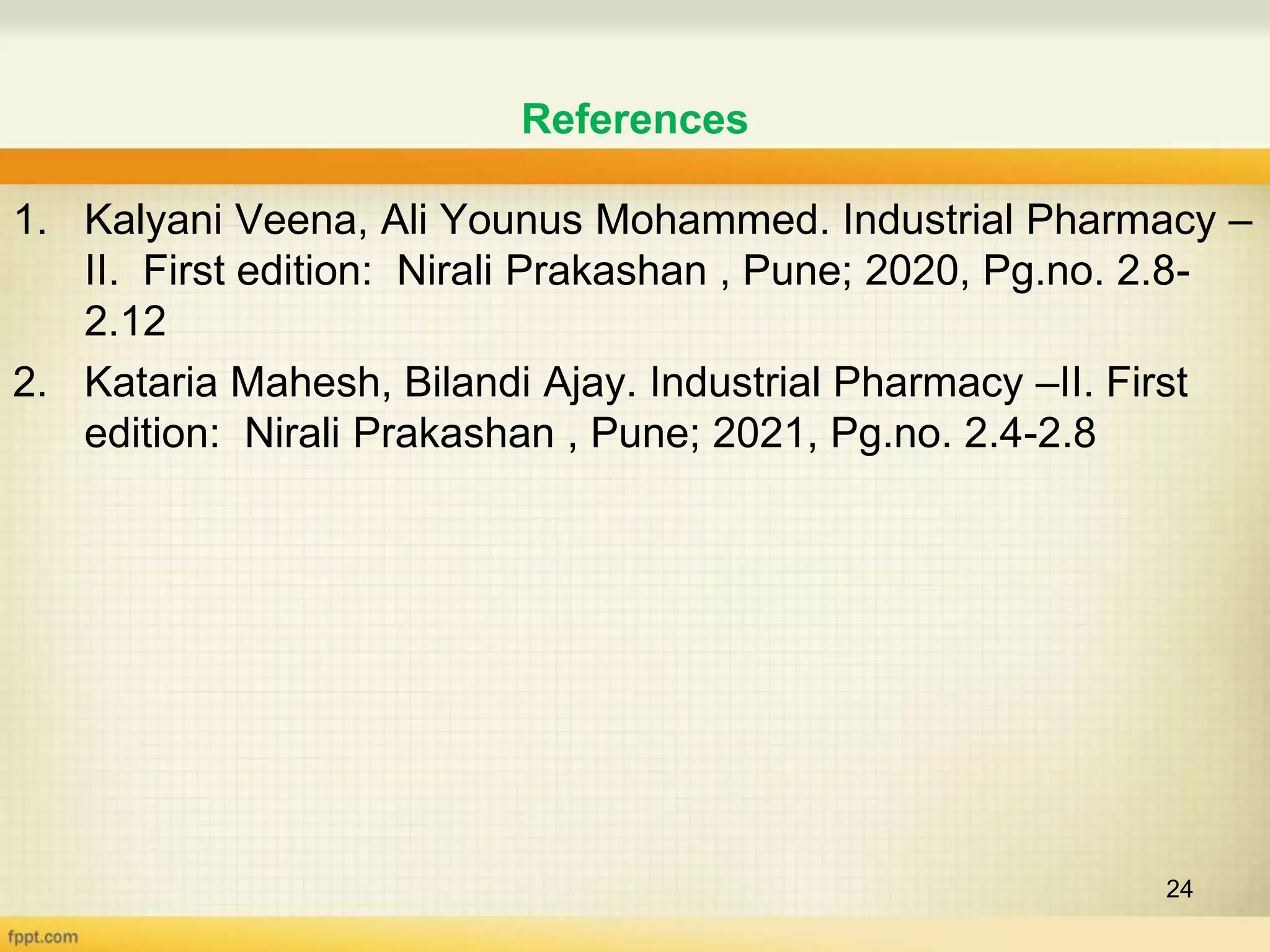 References

1. Kalyani Veena, Ali Younus Mohammed. Industrial Pharmacy – II. First edition: Nirali Prakashan , Pune; 2020, Pg.no. 2.8-2.12

2. Kataria Mahesh, Bilandi Ajay. Industrial Pharmacy –II. First edition: Nirali Prakashan , Pune; 2021, Pg.no. 2.4-2.8

24

fppt.com